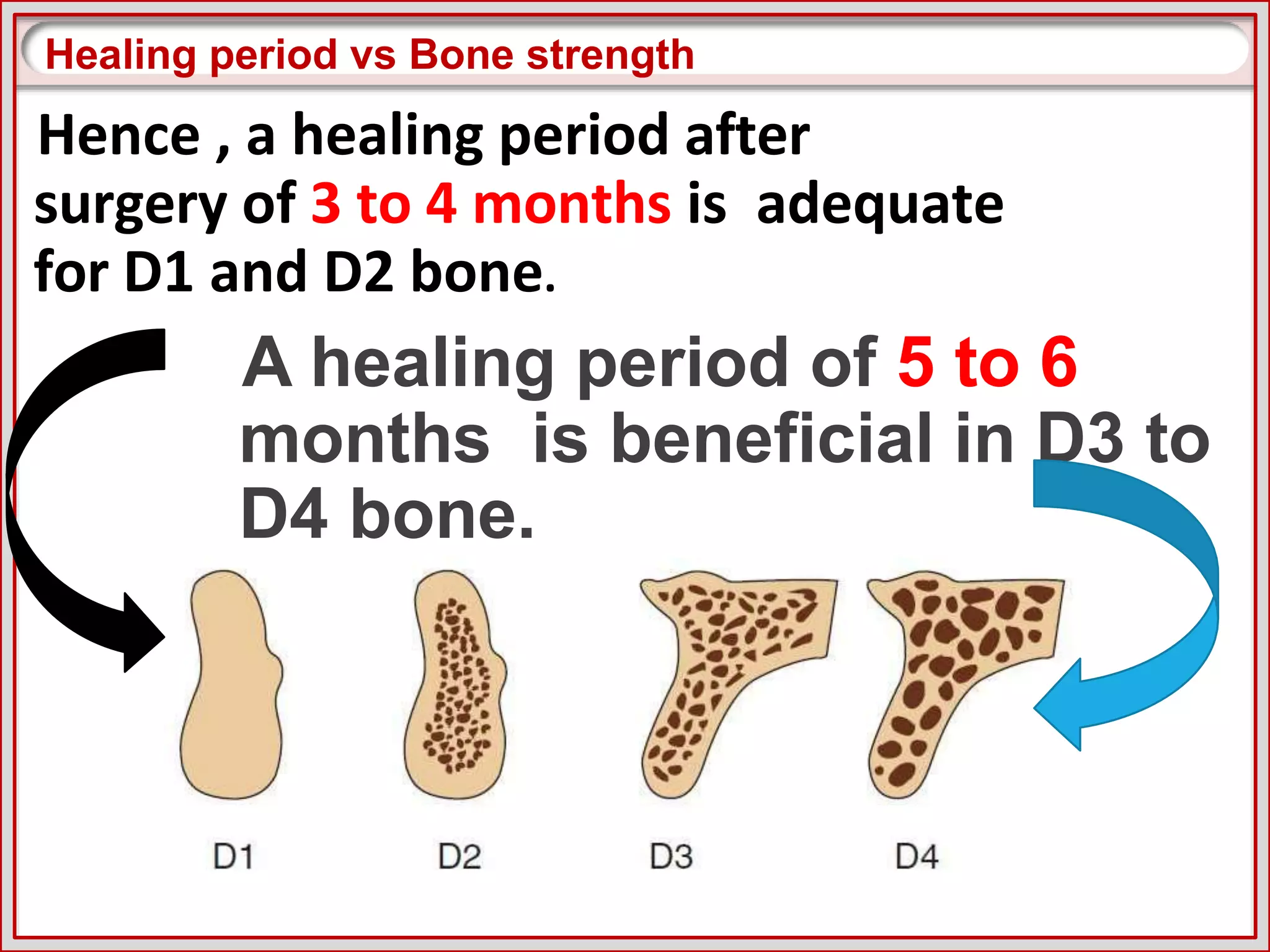 Healing period vs Bone strength

Hence , a healing period after surgery of 3 to 4 months is adequate for D1 and D2 bone.

A healing period of 5 to 6 months is beneficial in D3 to D4 bone.

D1 D2 D3 D4